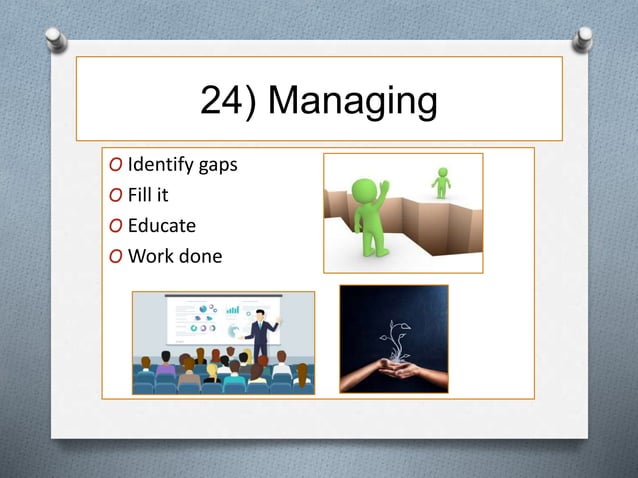 24) Managing

O Identify gaps
O Fill it
O Educate
O Work done